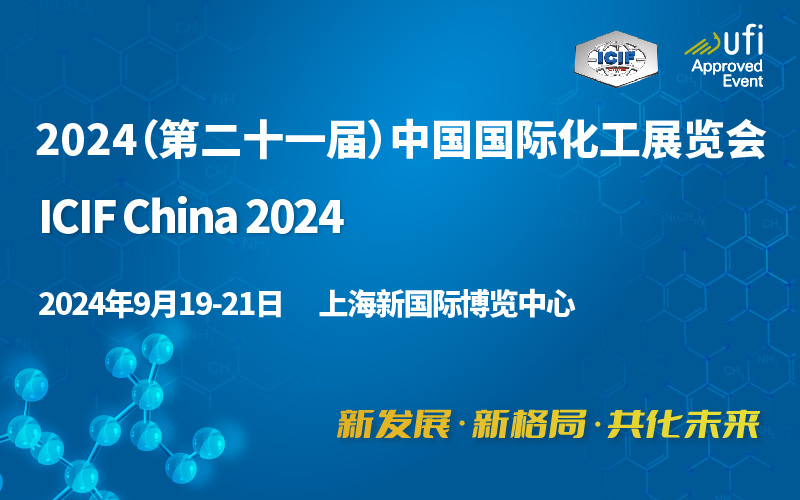 ICIF

ufi
Approved
Event

2024（第二十一届）中国国际化工展览会

ICIF China 2024

2024年9月19-21日　上海新国际博览中心

新发展·新格局·共化未来